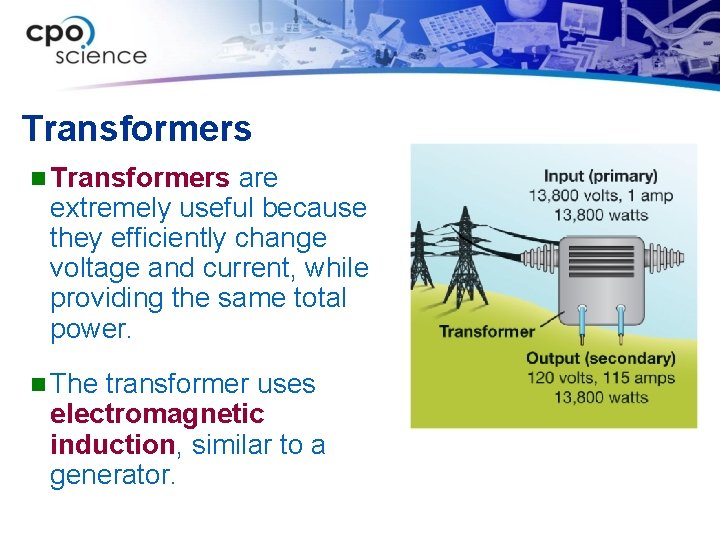 cpo science

Transformers

Transformers are extremely useful because they efficiently change voltage and current, while providing the same total power.

The transformer uses electromagnetic induction, similar to a generator.

Input (primary)
13,800 volts, 1 amp
13,800 watts

Transformer

Output (secondary)
120 volts, 115 amps
13,800 watts